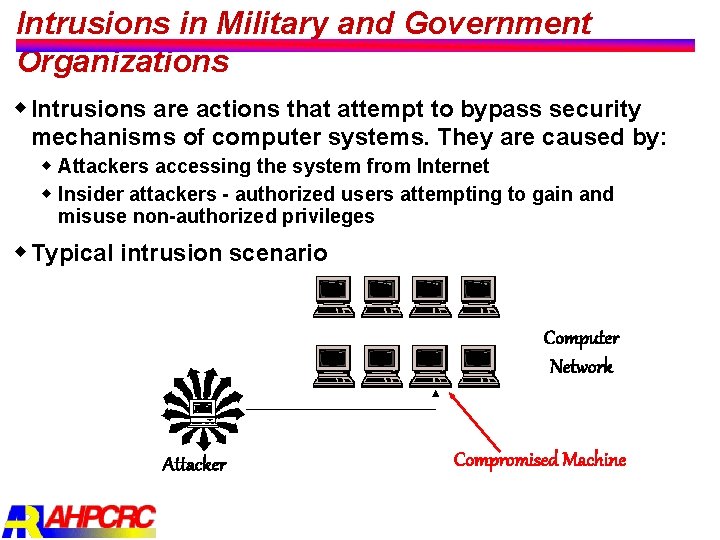 Intrusions in Military and Government Organizations

◆ Intrusions are actions that attempt to bypass security mechanisms of computer systems. They are caused by:

◆ Attackers accessing the system from Internet

◆ Insider attackers - authorized users attempting to gain and misuse non-authorized privileges

◆ Typical intrusion scenario

Computer Network

Attacker

Compromised Machine

AHPCRC